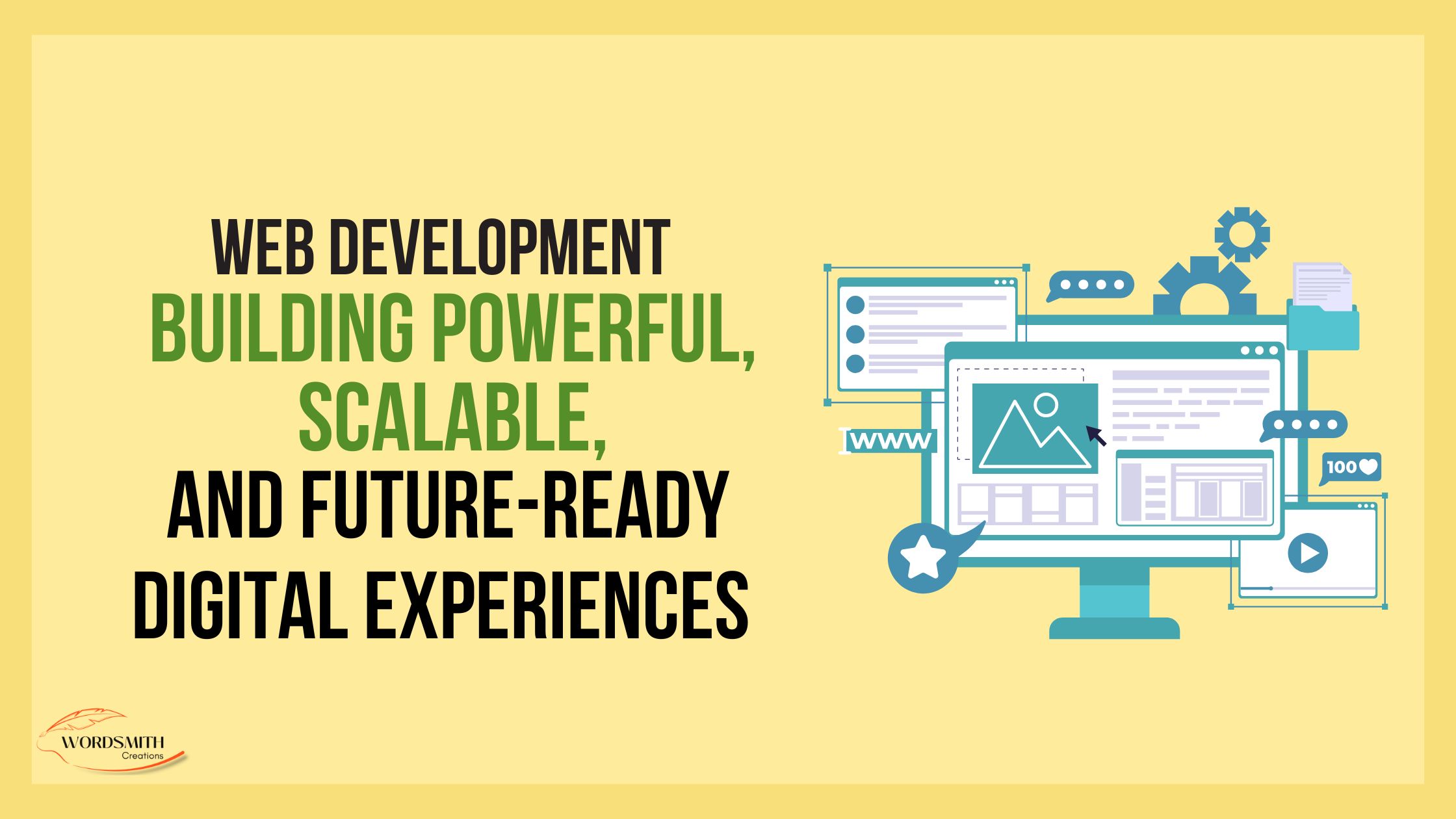 WEB DEVELOPMENT
BUILDING POWERFUL,
SCALABLE,
AND FUTURE-READY
DIGITAL EXPERIENCES

WWW

100

WORDSMITH
Creations